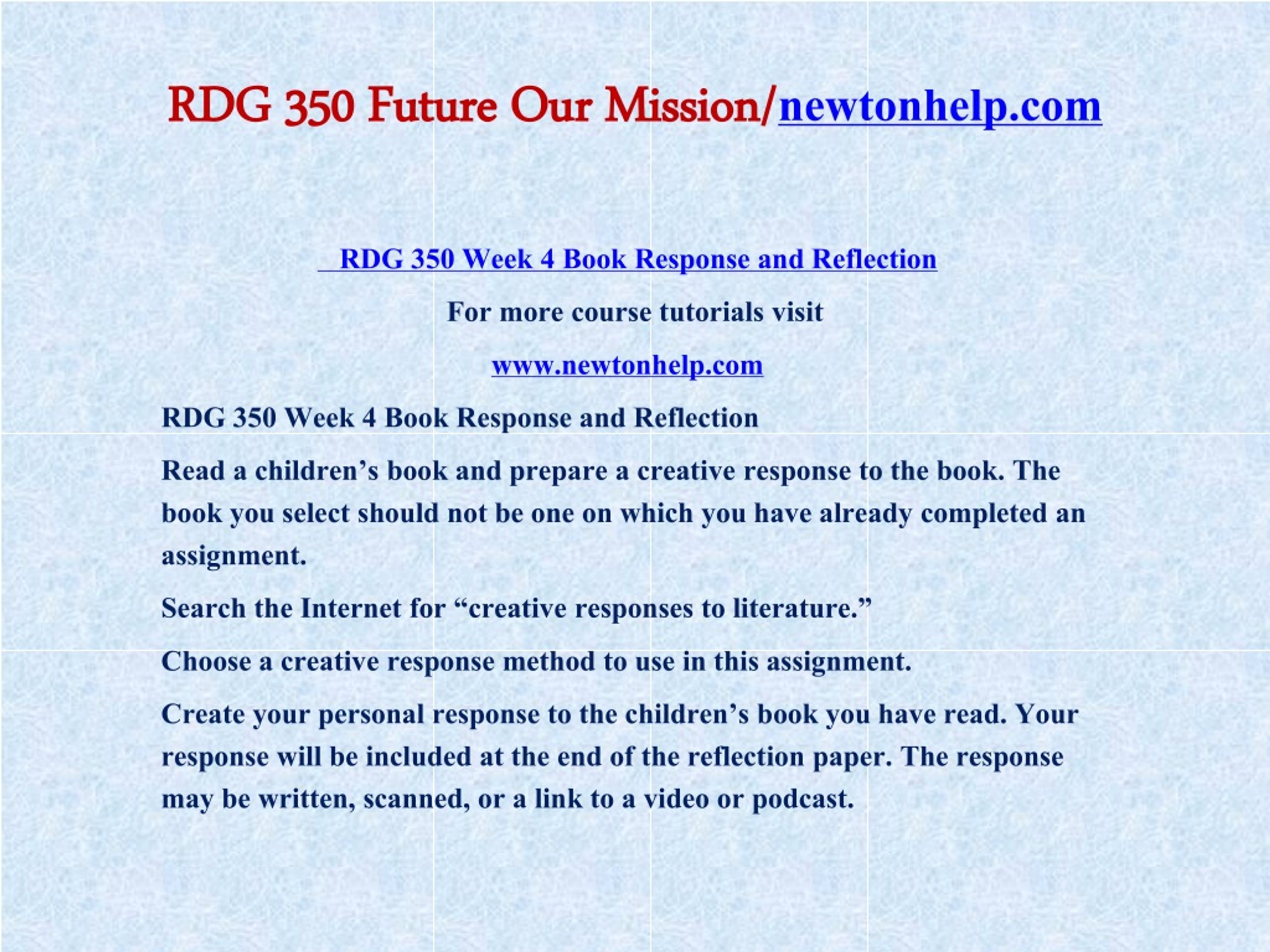 RDG 350 Future Our Mission/newtonhelp.com

RDG 350 Week 4 Book Response and Reflection

For more course tutorials visit

www.newtonhelp.com

RDG 350 Week 4 Book Response and Reflection

Read a children’s book and prepare a creative response to the book. The book you select should not be one on which you have already completed an assignment.

Search the Internet for “creative responses to literature.”

Choose a creative response method to use in this assignment.

Create your personal response to the children’s book you have read. Your response will be included at the end of the reflection paper. The response may be written, scanned, or a link to a video or podcast.